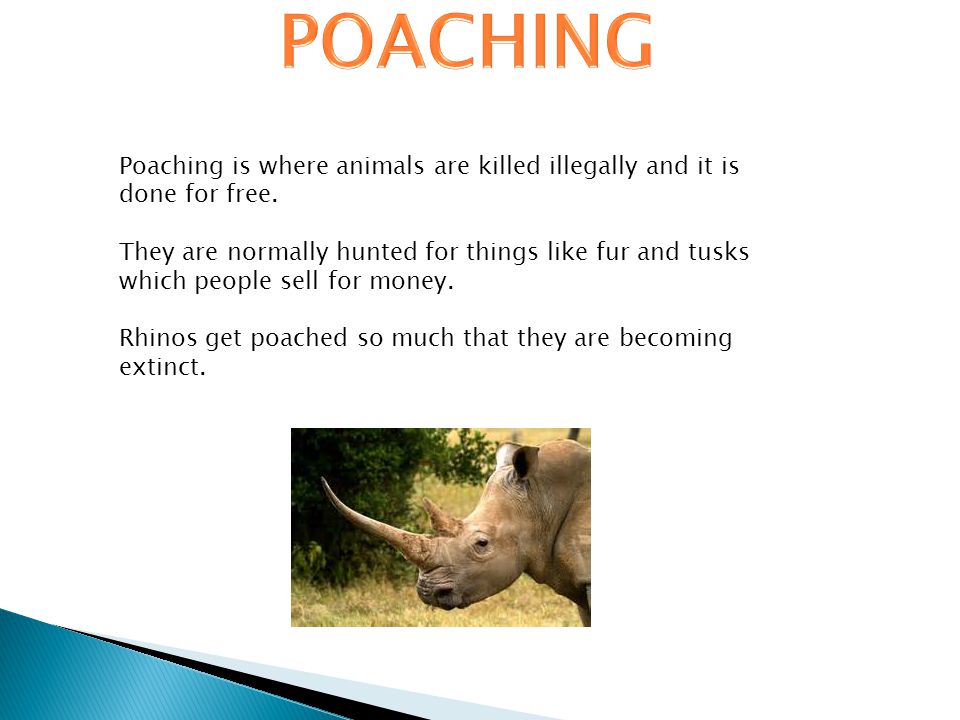 POACHING

Poaching is where animals are killed illegally and it is done for free.

They are normally hunted for things like fur and tusks which people sell for money.

Rhinos get poached so much that they are becoming extinct.